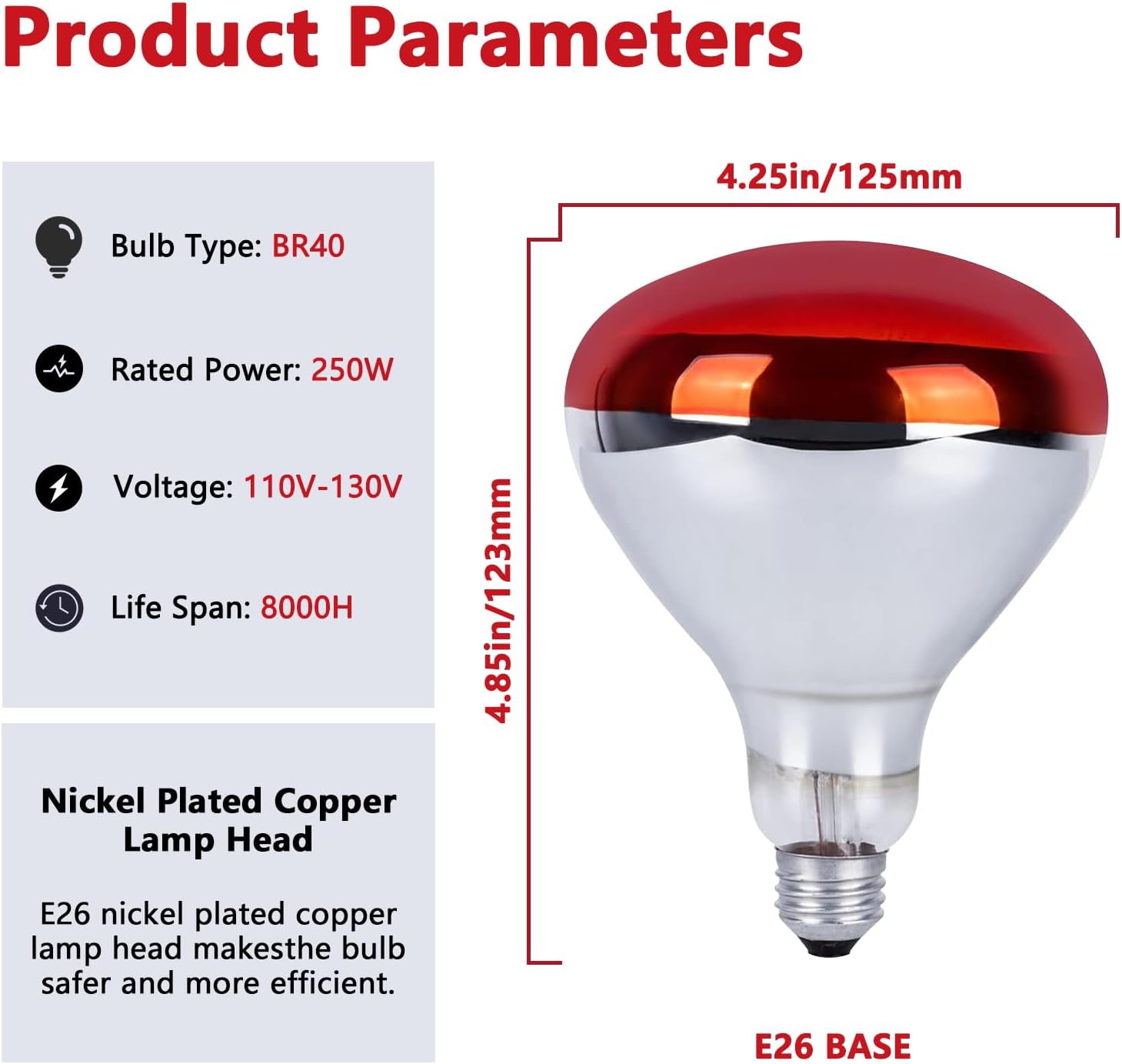 Product Parameters

Bulb Type: BR40

Rated Power: 250W

Voltage: 110V-130V

Life Span: 8000H

Nickel Plated Copper Lamp Head

E26 nickel plated copper lamp head makesthe bulb safer and more efficient.

4.25in/125mm

4.85in/123mm

E26 BASE